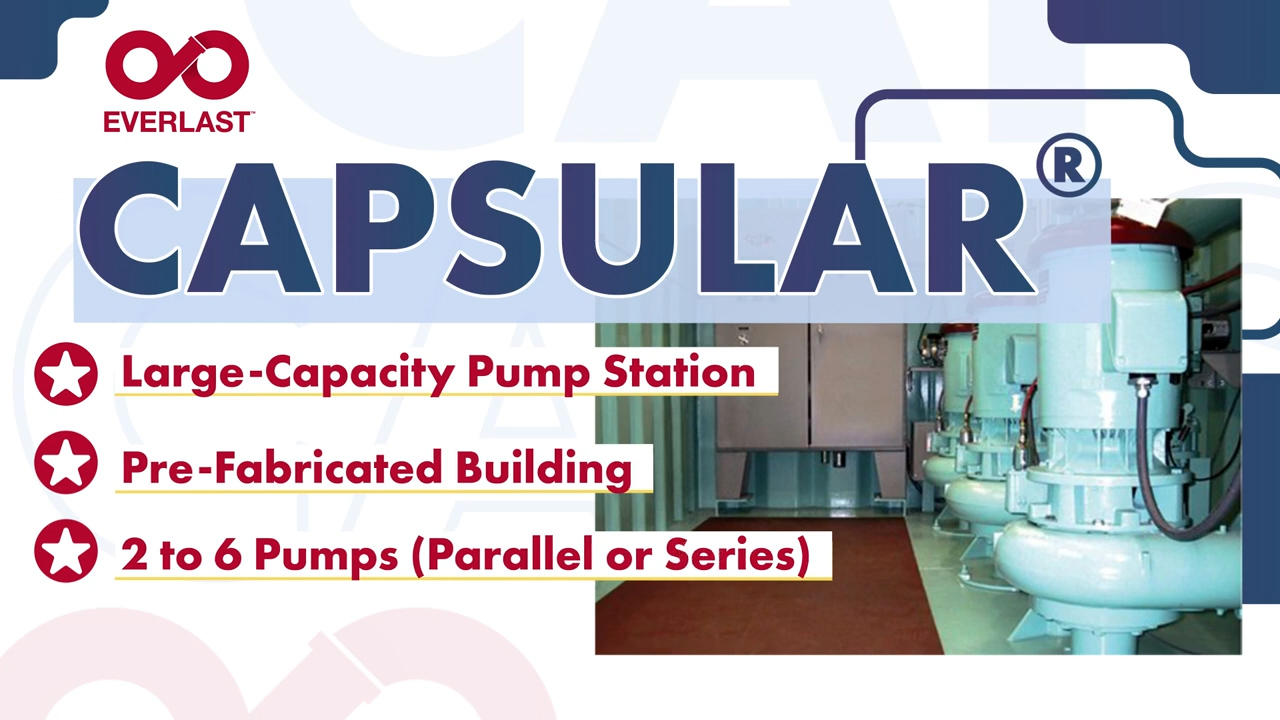 EVERLAST™

CAPSULAR®

Large-Capacity Pump Station

Pre-Fabricated Building

2 to 6 Pumps (Parallel or Series)